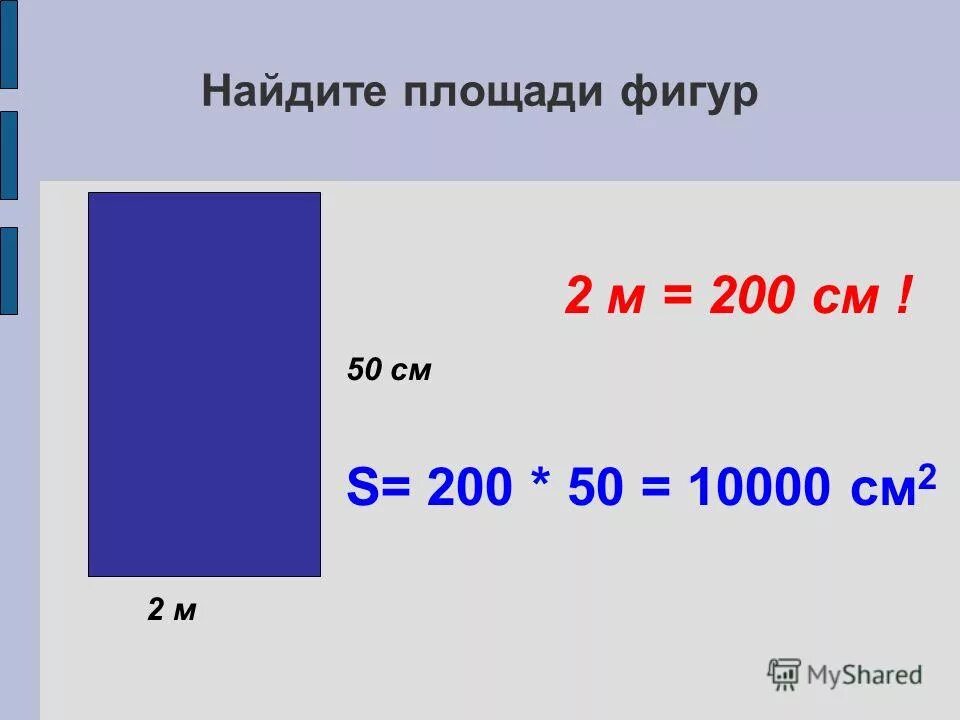 Найдите площади фигур

2 м = 200 см !

50 см

S= 200 * 50 = 10000 см$^2$

2 м

MyShared